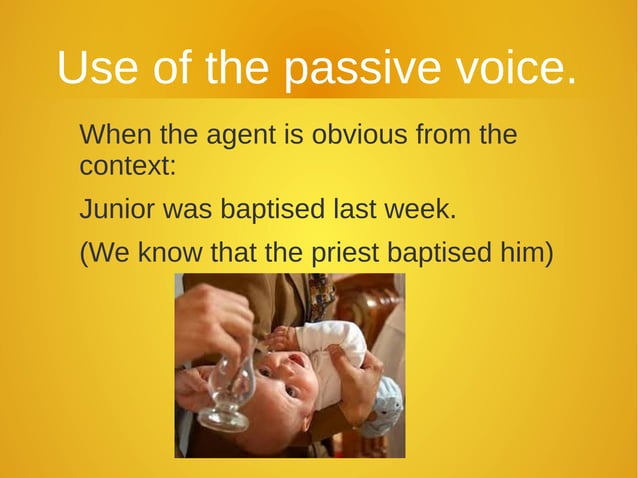 Use of the passive voice.

When the agent is obvious from the context:

Junior was baptised last week.

(We know that the priest baptised him)